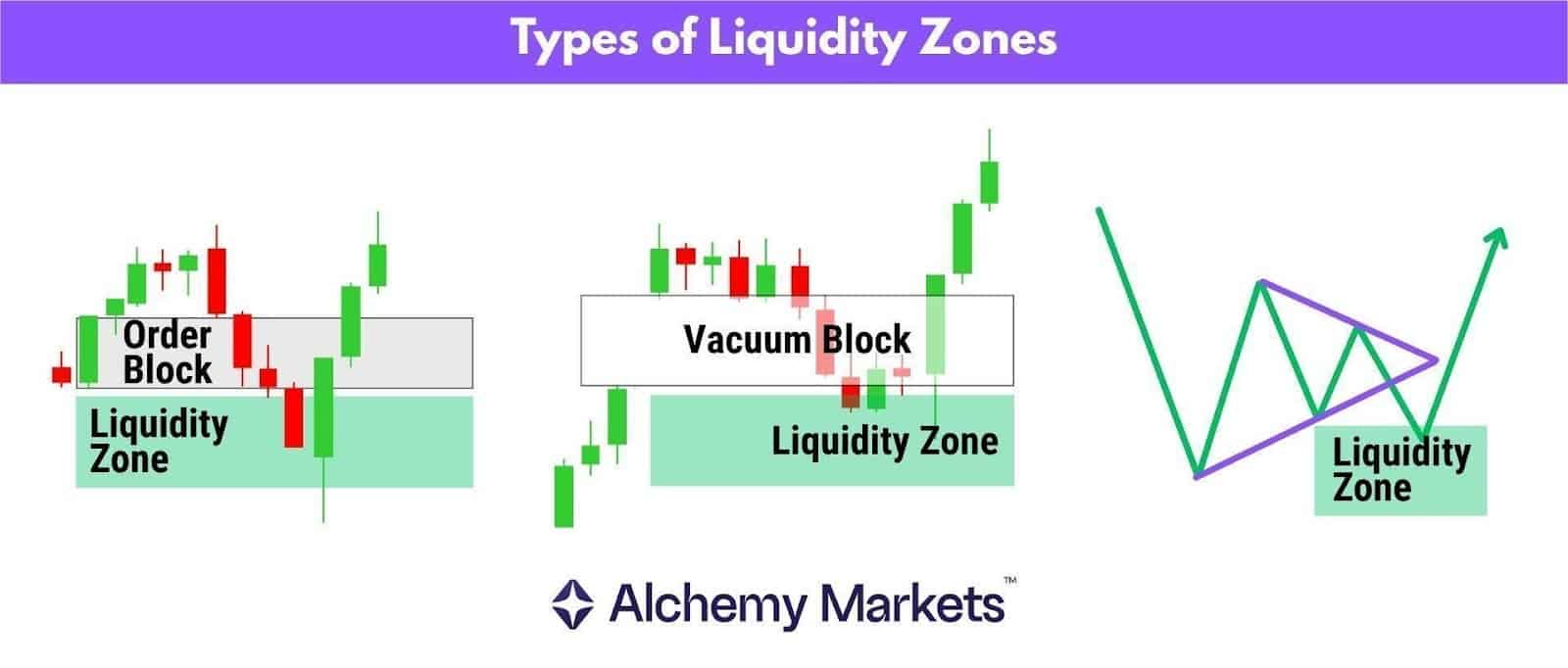 Types of Liquidity Zones

Order Block

Liquidity Zone

Vacuum Block

Liquidity Zone

Liquidity Zone

Alchemy Markets™